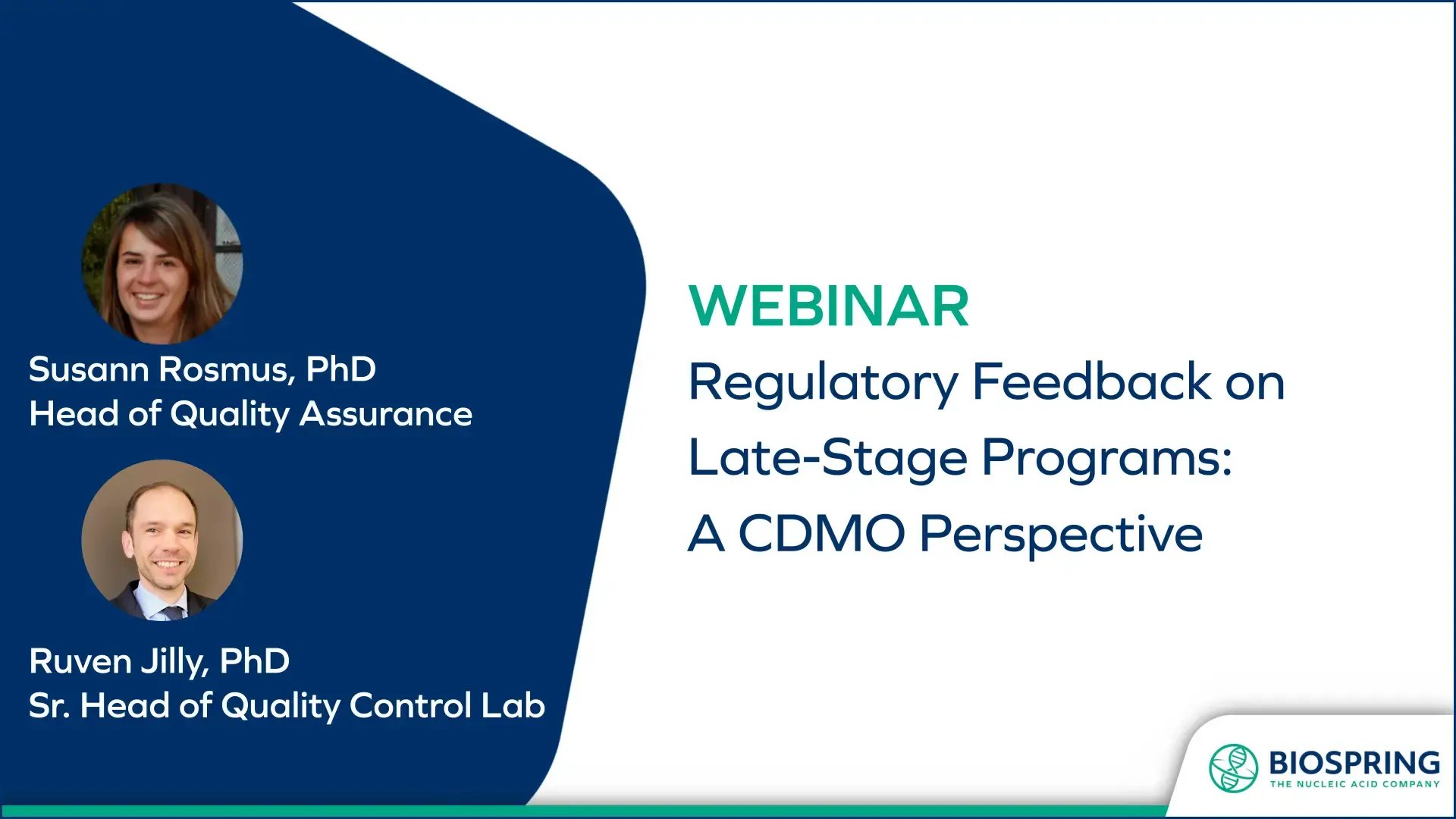 Susann Rosmus, PhD
Head of Quality Assurance

Ruven Jilly, PhD
Sr. Head of Quality Control Lab

WEBINAR
Regulatory Feedback on Late-Stage Programs: A CDMO Perspective

BIOSPRING
THE NUCLEIC ACID COMPANY